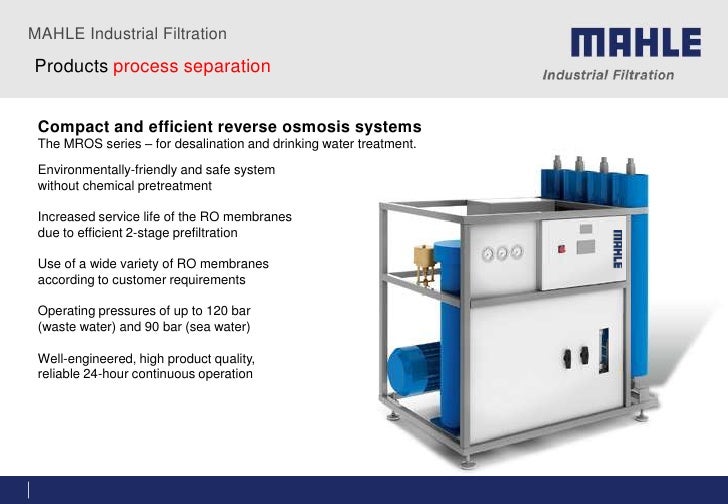 MAHLE Industrial Filtration

Products process separation

MAHLE
Industrial Filtration

Compact and efficient reverse osmosis systems
The MROS series – for desalination and drinking water treatment.

Environmentally-friendly and safe system without chemical pretreatment

Increased service life of the RO membranes due to efficient 2-stage prefiltration

Use of a wide variety of RO membranes according to customer requirements

Operating pressures of up to 120 bar (waste water) and 90 bar (sea water)

Well-engineered, high product quality, reliable 24-hour continuous operation

MAHLE